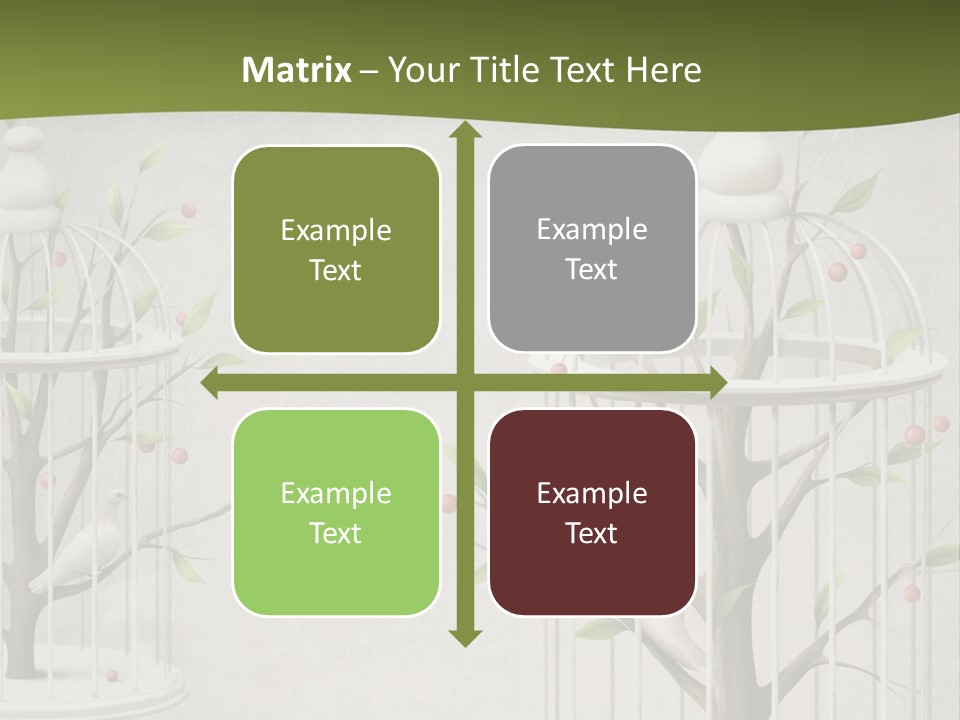 Matrix – Your Title Text Here

Example Text

Example Text

Example Text

Example Text